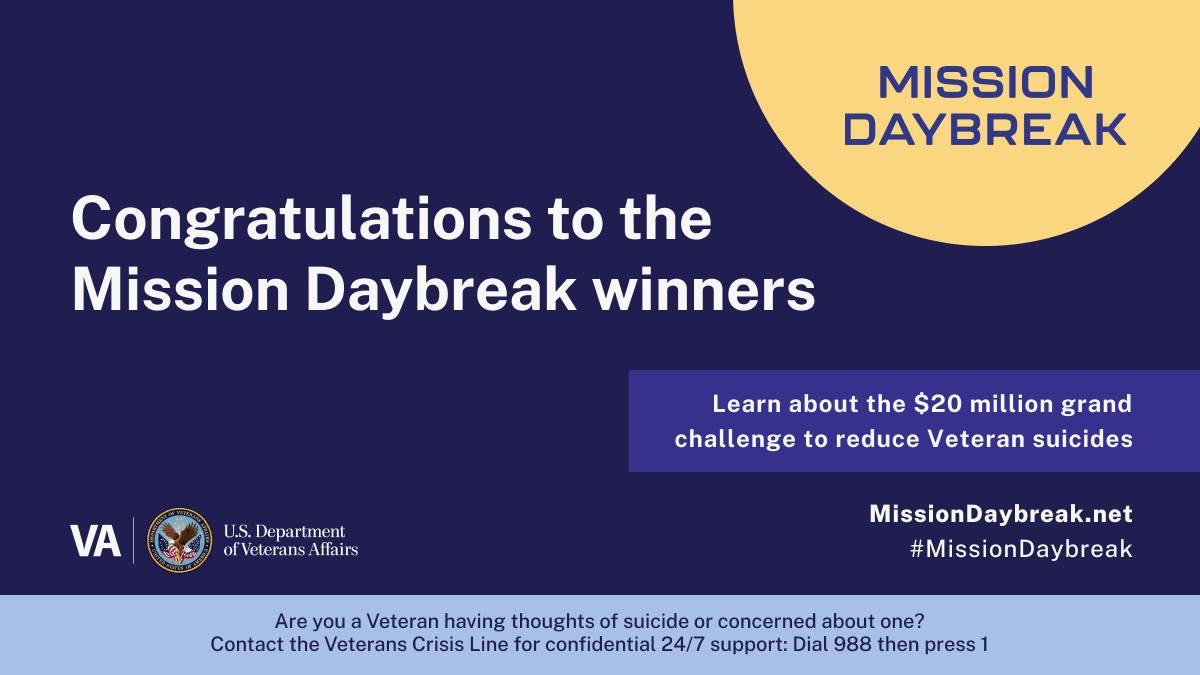 MISSION
DAYBREAK

Congratulations to the Mission Daybreak winners

Learn about the $20 million grand challenge to reduce Veteran suicides

VA U.S. Department of Veterans Affairs

MissionDaybreak.net
#MissionDaybreak

Are you a Veteran having thoughts of suicide or concerned about one?
Contact the Veterans Crisis Line for confidential 24/7 support: Dial 988 then press 1